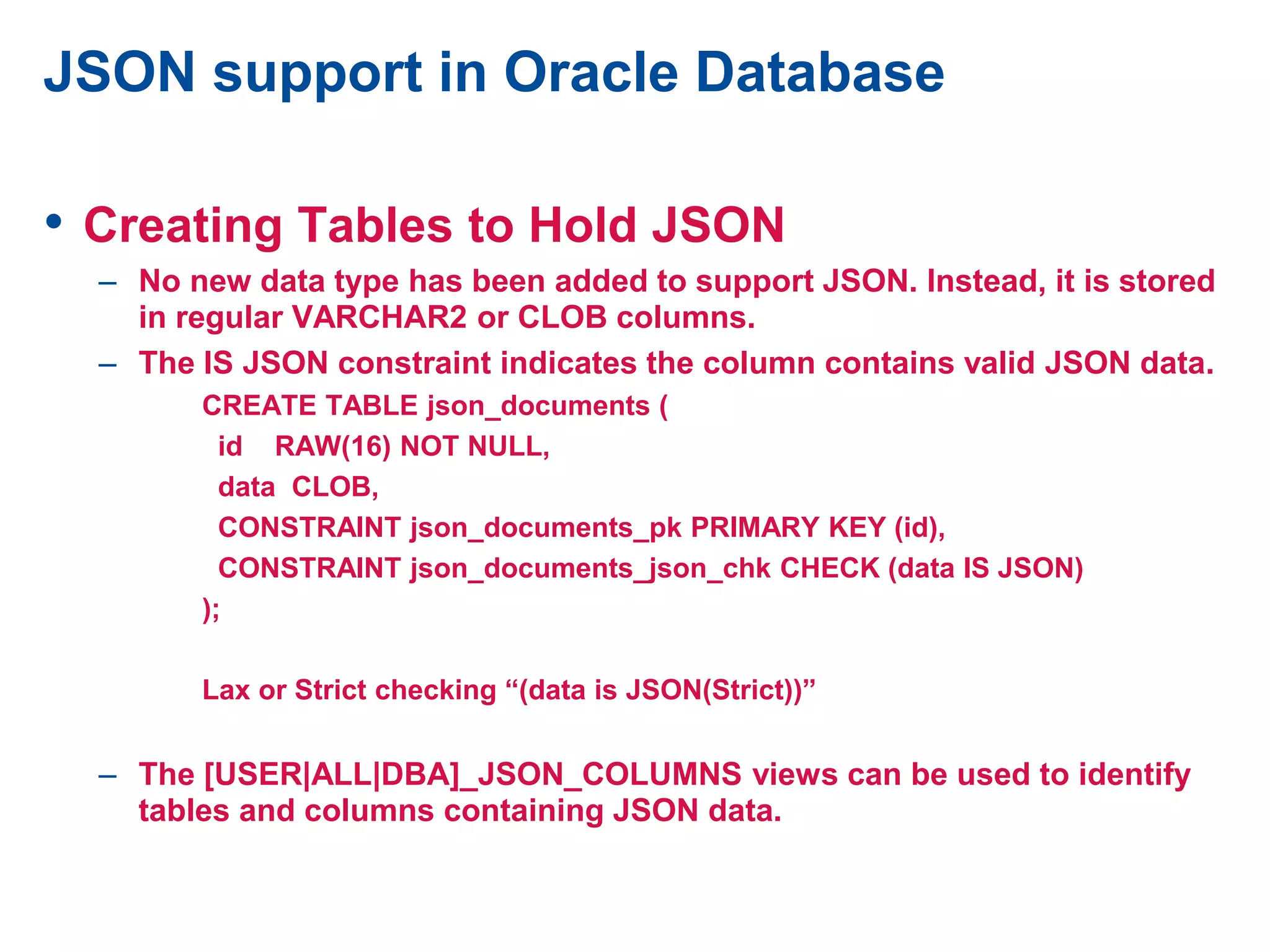 JSON support in Oracle Database

• Creating Tables to Hold JSON

– No new data type has been added to support JSON. Instead, it is stored in regular VARCHAR2 or CLOB columns.

– The IS JSON constraint indicates the column contains valid JSON data.

CREATE TABLE json_documents (
id RAW(16) NOT NULL,
data CLOB,
CONSTRAINT json_documents_pk PRIMARY KEY (id),
CONSTRAINT json_documents_json_chk CHECK (data IS JSON)
);

Lax or Strict checking “(data is JSON(Strict))”

– The [USER|ALL|DBA]_JSON_COLUMNS views can be used to identify tables and columns containing JSON data.